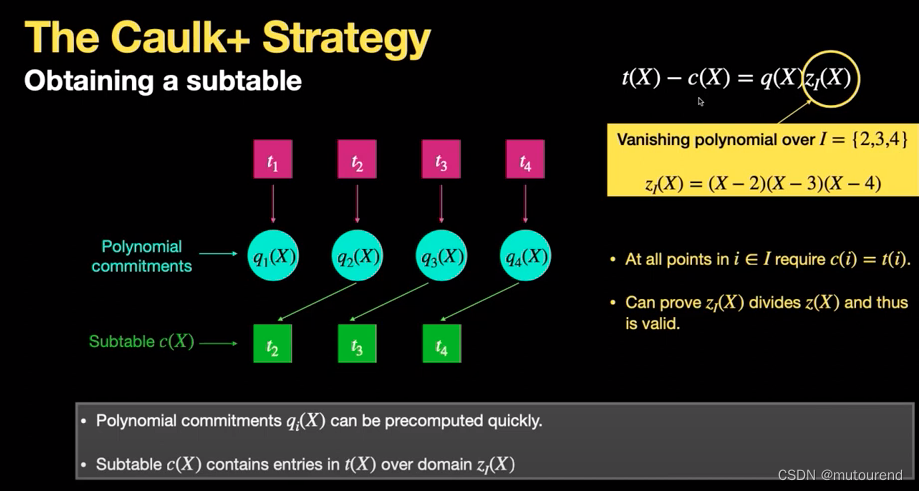 The Caulk+ Strategy
Obtaining a subtable

$t(X) - c(X) = q(X)z_I(X)$

Vanishing polynomial over $I = \{2,3,4\}$

$z_I(X) = (X-2)(X-3)(X-4)$

$t_1$ $t_2$ $t_3$ $t_4$

Polynomial commitments $q_1(X)$ $q_2(X)$ $q_3(X)$ $q_4(X)$

Subtable $c(X)$ $t_2$ $t_3$ $t_4$

• At all points in $i \in I$ require $c(i) = t(i)$.

• Can prove $z_I(X)$ divides $z(X)$ and thus is valid.

• Polynomial commitments $q_i(X)$ can be precomputed quickly.

• Subtable $c(X)$ contains entries in $t(X)$ over domain $z_I(X)$

CSDN @mutourend